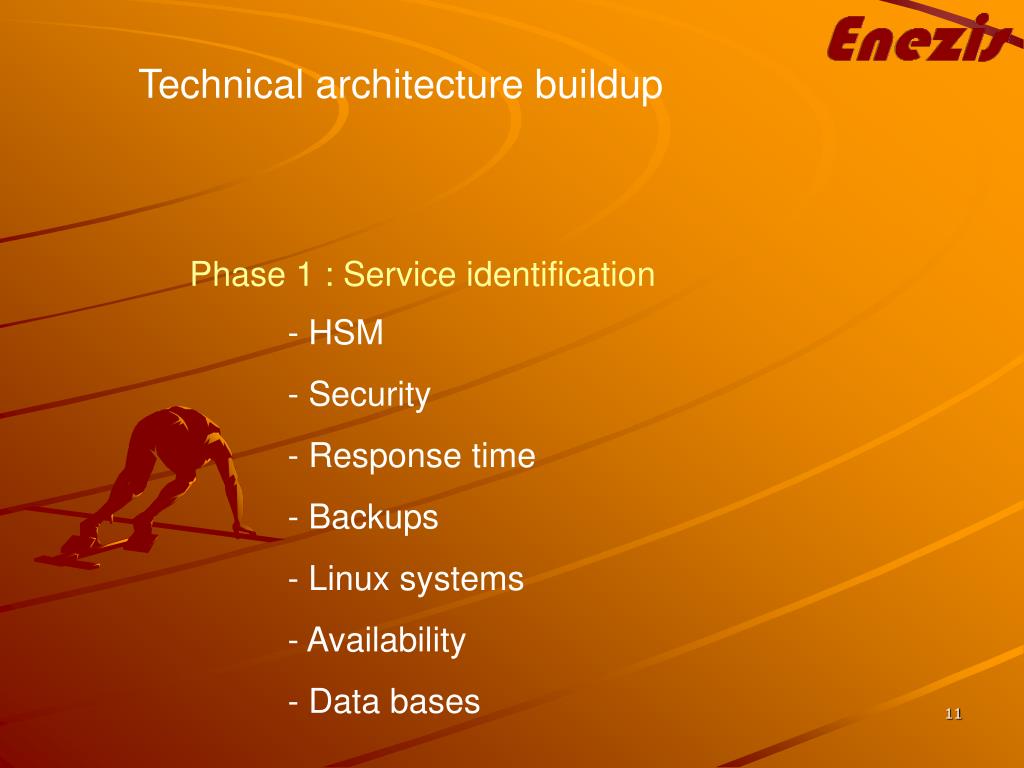 Enezis

Technical architecture buildup

Phase 1 : Service identification

- HSM
- Security
- Response time
- Backups
- Linux systems
- Availability
- Data bases

11